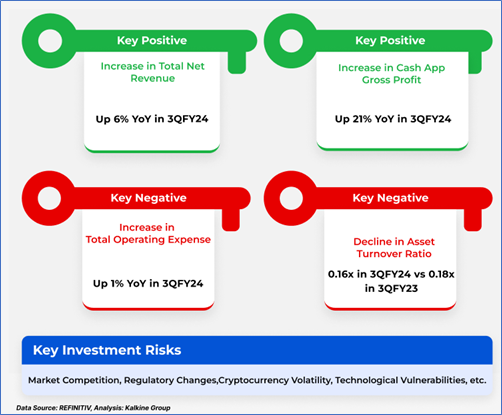 Key Positive

Increase in Total Net Revenue

Up 6% YoY in 3QFY24

Key Positive

Increase in Cash App Gross Profit

Up 21% YoY in 3QFY24

Key Negative

Increase in Total Operating Expense

Up 1% YoY in 3QFY24

Key Negative

Decline in Asset Turnover Ratio

0.16x in 3QFY24 vs 0.18x in 3QFY23

Key Investment Risks

Market Competition, Regulatory Changes,Cryptocurrency Volatility, Technological Vulnerabilities, etc.

Data Source: REFINITIV, Analysis: Kalkine Group